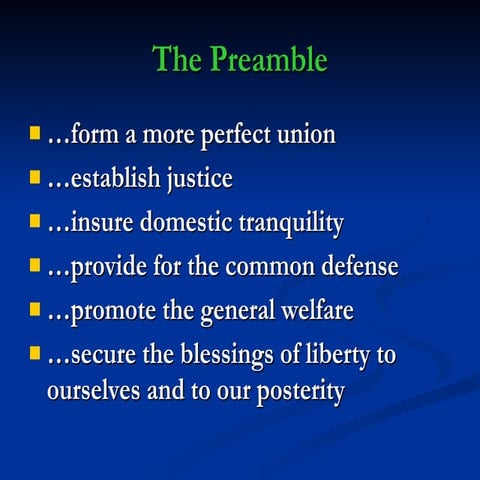 The Preamble

- …form a more perfect union
- …establish justice
- …insure domestic tranquility
- …provide for the common defense
- …promote the general welfare
- …secure the blessings of liberty to ourselves and to our posterity